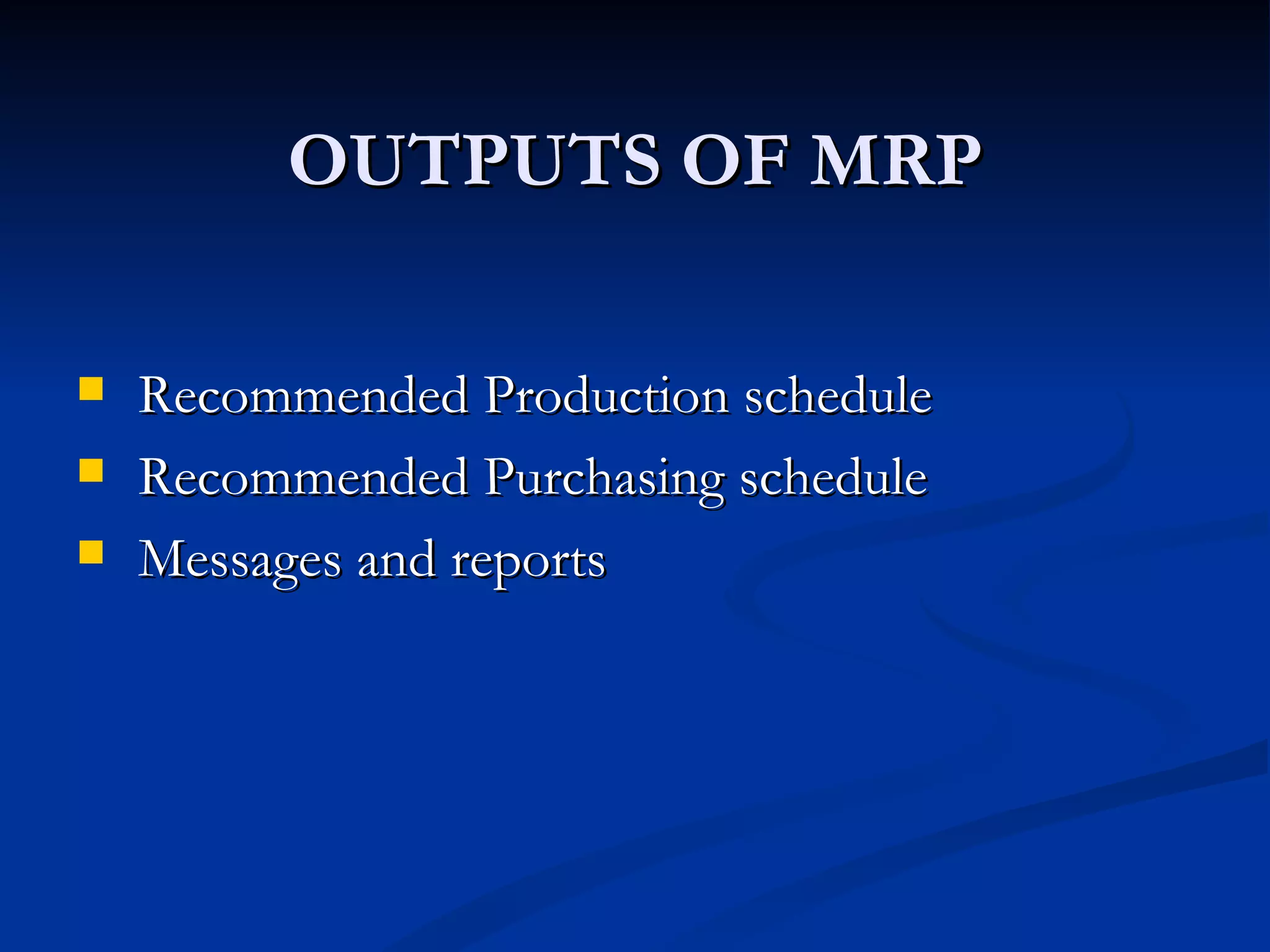 OUTPUTS OF MRP

- Recommended Production schedule
- Recommended Purchasing schedule
- Messages and reports